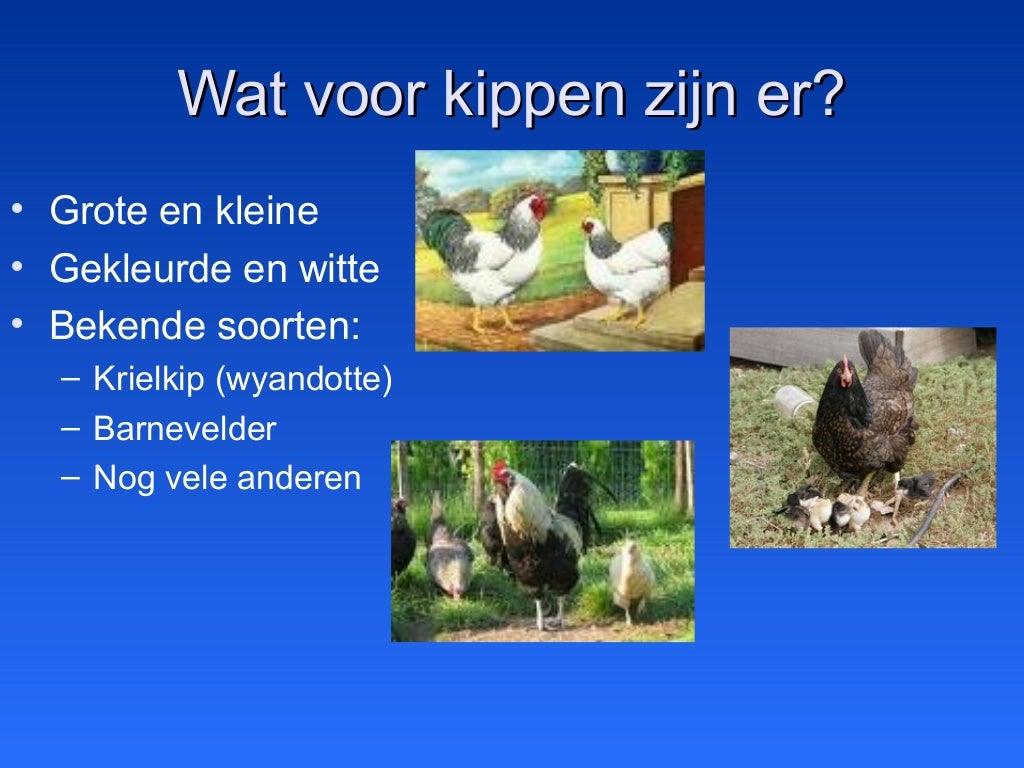 Wat voor kippen zijn er?

• Grote en kleine
• Gekleurde en witte
• Bekende soorten:
– Krielkip (wyandotte)
– Barnevelder
– Nog vele anderen